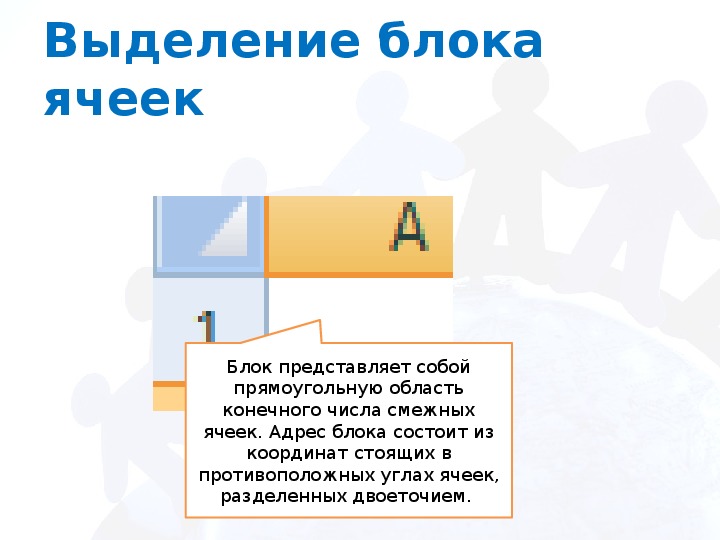 Выделение блока ячеек

A

1

Блок представляет собой прямоугольную область конечного числа смежных ячеек. Адрес блока состоит из координат стоящих в противоположных углах ячеек, разделенных двоеточием.